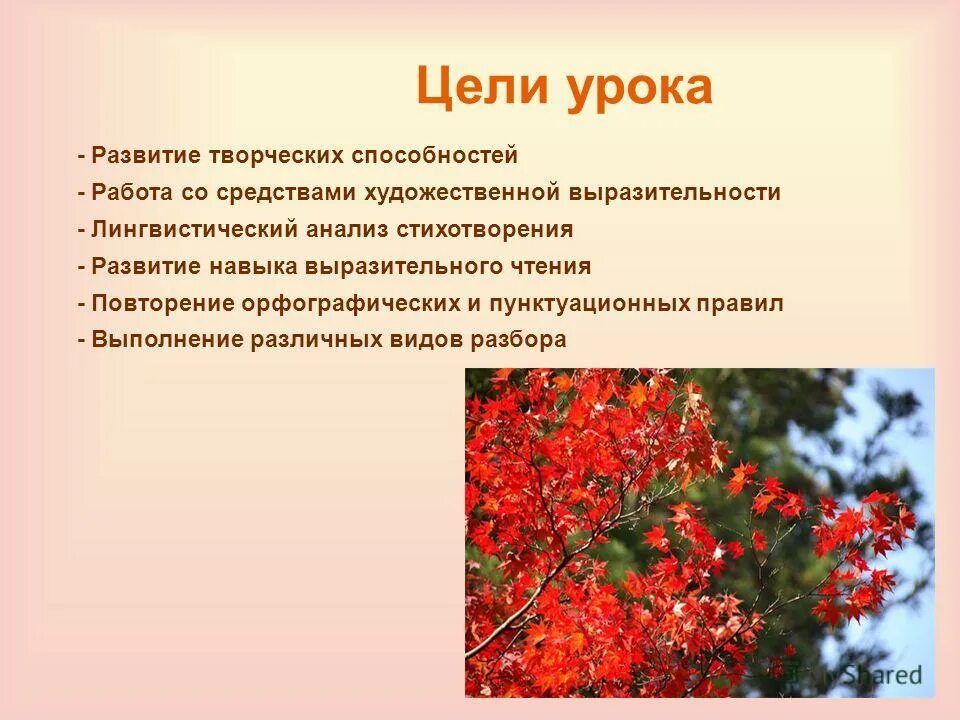 Цели урока

- Развитие творческих способностей
- Работа со средствами художественной выразительности
- Лингвистический анализ стихотворения
- Развитие навыка выразительного чтения
- Повторение орфографических и пунктуационных правил
- Выполнение различных видов разбора

MyShared